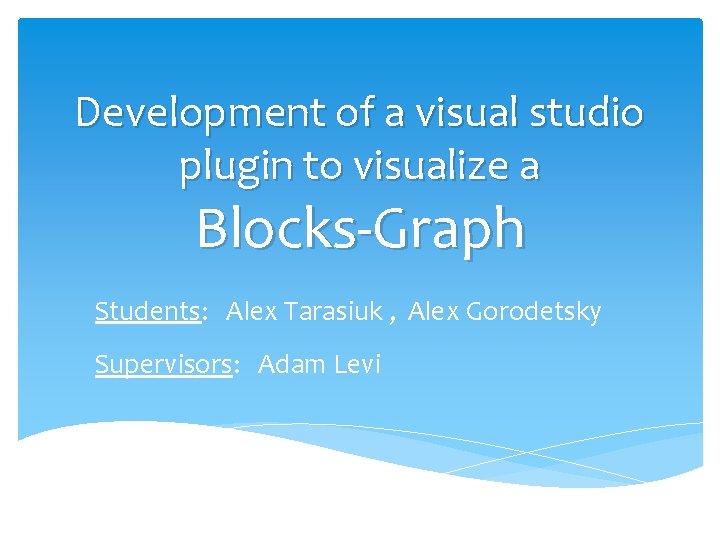 Development of a visual studio plugin to visualize a Blocks-Graph

Students: Alex Tarasiuk , Alex Gorodetsky

Supervisors: Adam Levi